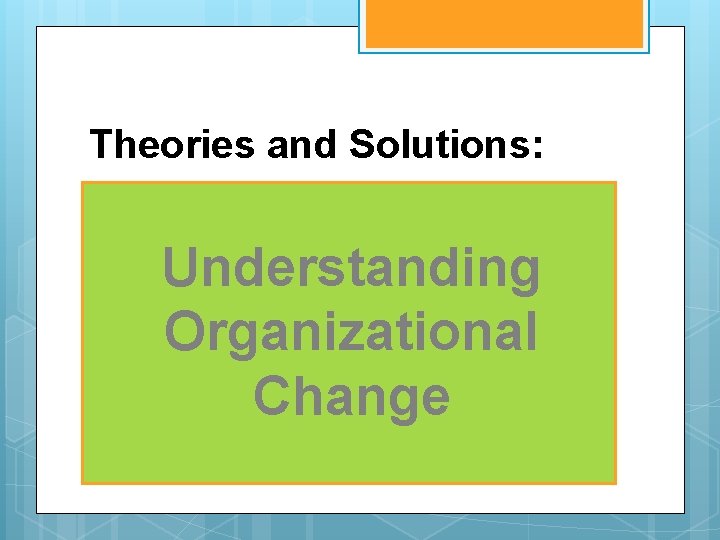 Theories and Solutions:

Understanding Organizational Change